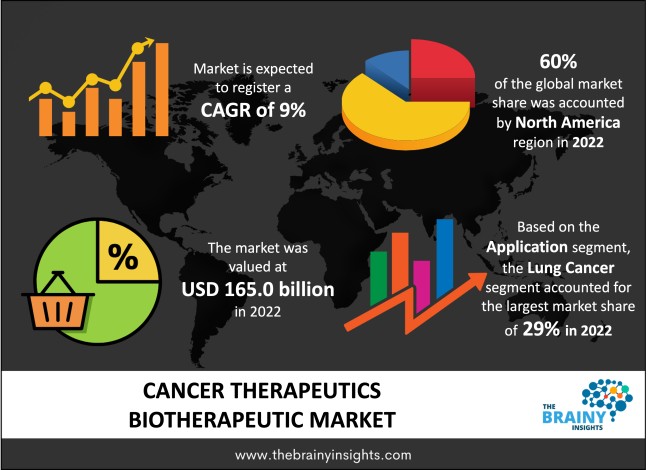 Market is expected to register a CAGR of 9%

60% of the global market share was accounted by North America region in 2022

%

The market was valued at USD 165.0 billion in 2022

Based on the Application segment, the Lung Cancer segment accounted for the largest market share of 29% in 2022

CANCER THERAPEUTICS BIOTHERAPEUTIC MARKET

THE BRAINY INSIGHTS

www.thebrainyinsights.com